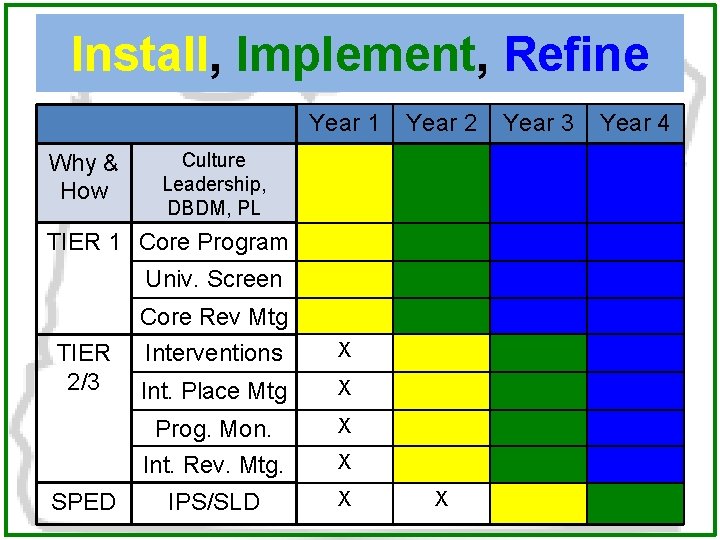 Install, Implement, Refine

| | | Year 1 | Year 2 | Year 3 | Year 4 |
|---|---|---|---|---|---|
| Why & How | Culture Leadership, DBDM, PL | | | | |
| TIER 1 | Core Program | | | | |
| | Univ. Screen | | | | |
| | Core Rev Mtg | | | | |
| TIER 2/3 | Interventions | X | | | |
| | Int. Place Mtg | X | | | |
| | Prog. Mon. | X | | | |
| | Int. Rev. Mtg. | X | | | |
| SPED | IPS/SLD | X | X | | |